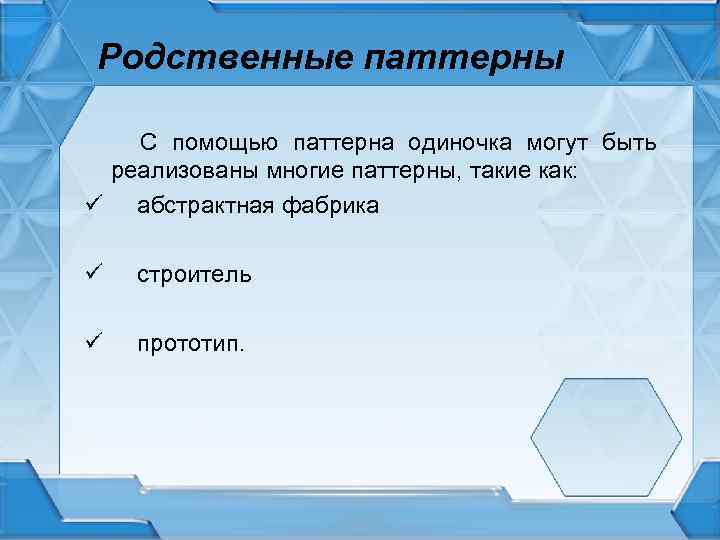 Родственные паттерны

С помощью паттерна одиночка могут быть реализованы многие паттерны, такие как:

✓ абстрактная фабрика

✓ строитель

✓ прототип.